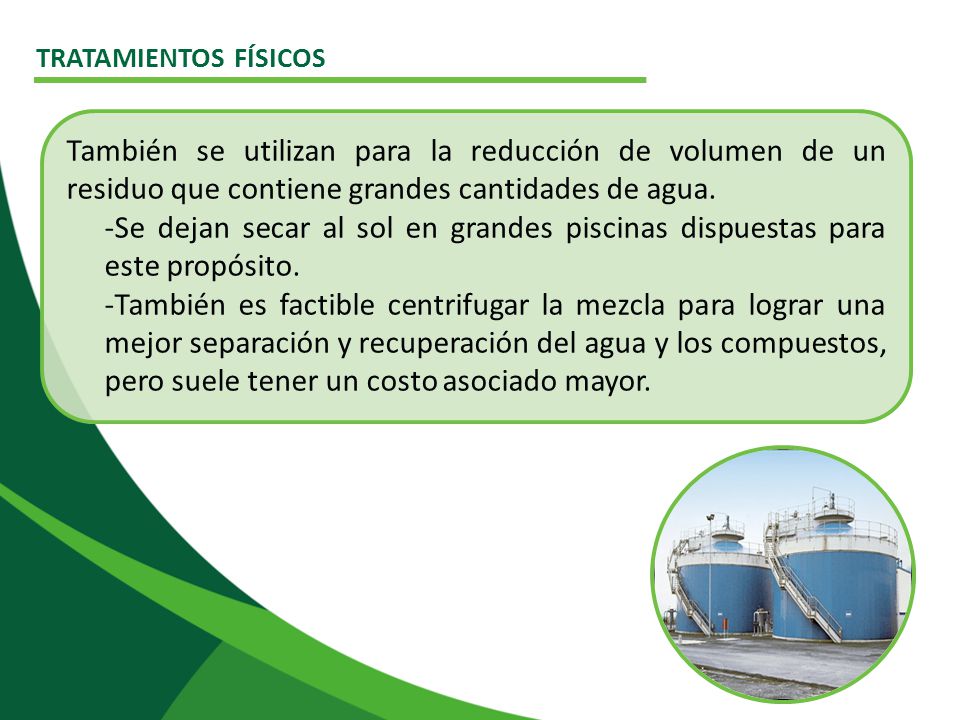 TRATAMIENTOS FÍSICOS

También se utilizan para la reducción de volumen de un residuo que contiene grandes cantidades de agua.

-Se dejan secar al sol en grandes piscinas dispuestas para este propósito.

-También es factible centrifugar la mezcla para lograr una mejor separación y recuperación del agua y los compuestos, pero suele tener un costo asociado mayor.